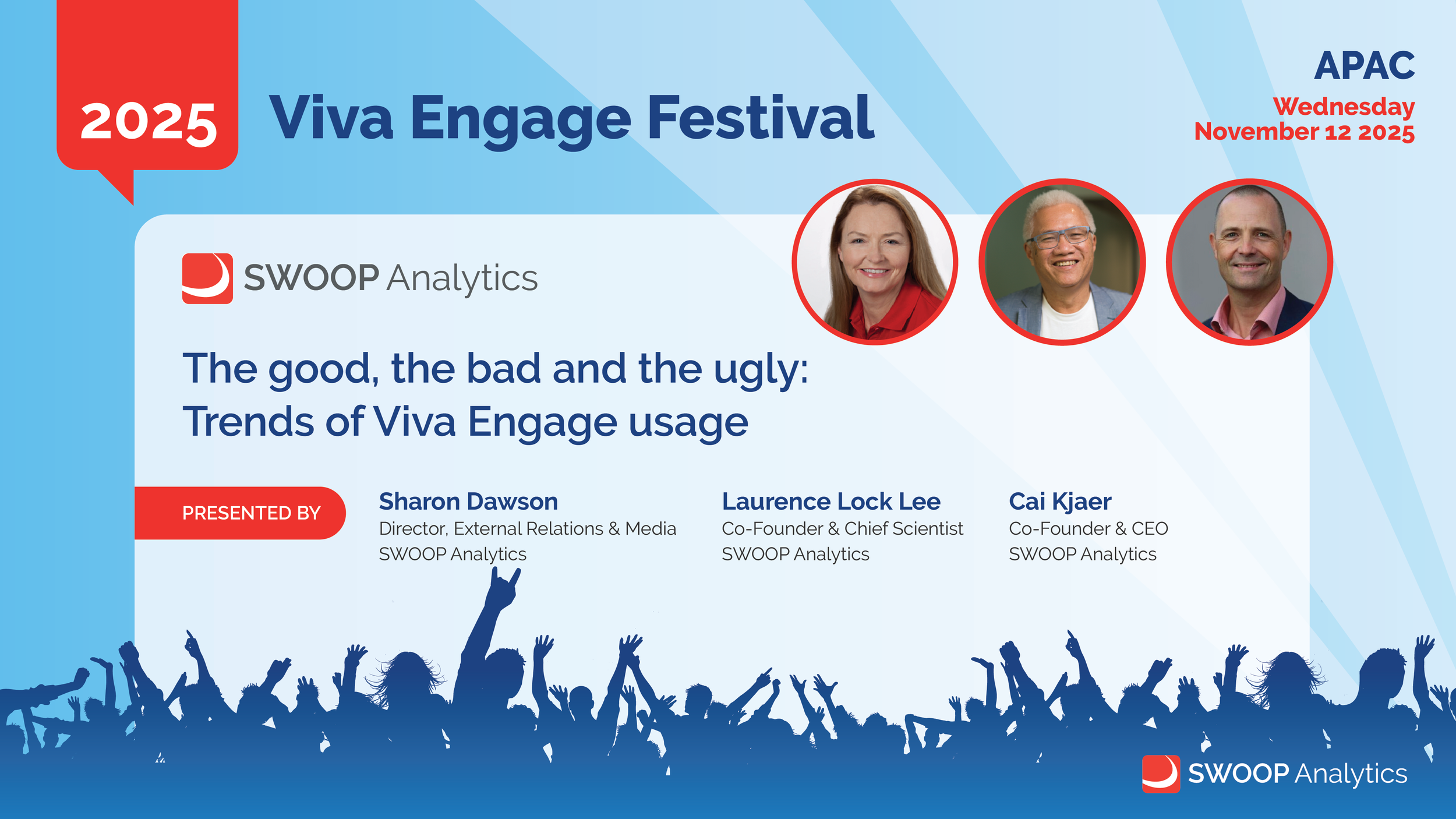 2025

Viva Engage Festival

APAC
Wednesday
November 12 2025

SWOOP Analytics

The good, the bad and the ugly:
Trends of Viva Engage usage

PRESENTED BY

Sharon Dawson
Director, External Relations & Media
SWOOP Analytics

Laurence Lock Lee
Co-Founder & Chief Scientist
SWOOP Analytics

Cai Kjaer
Co-Founder & CEO
SWOOP Analytics

SWOOP Analytics